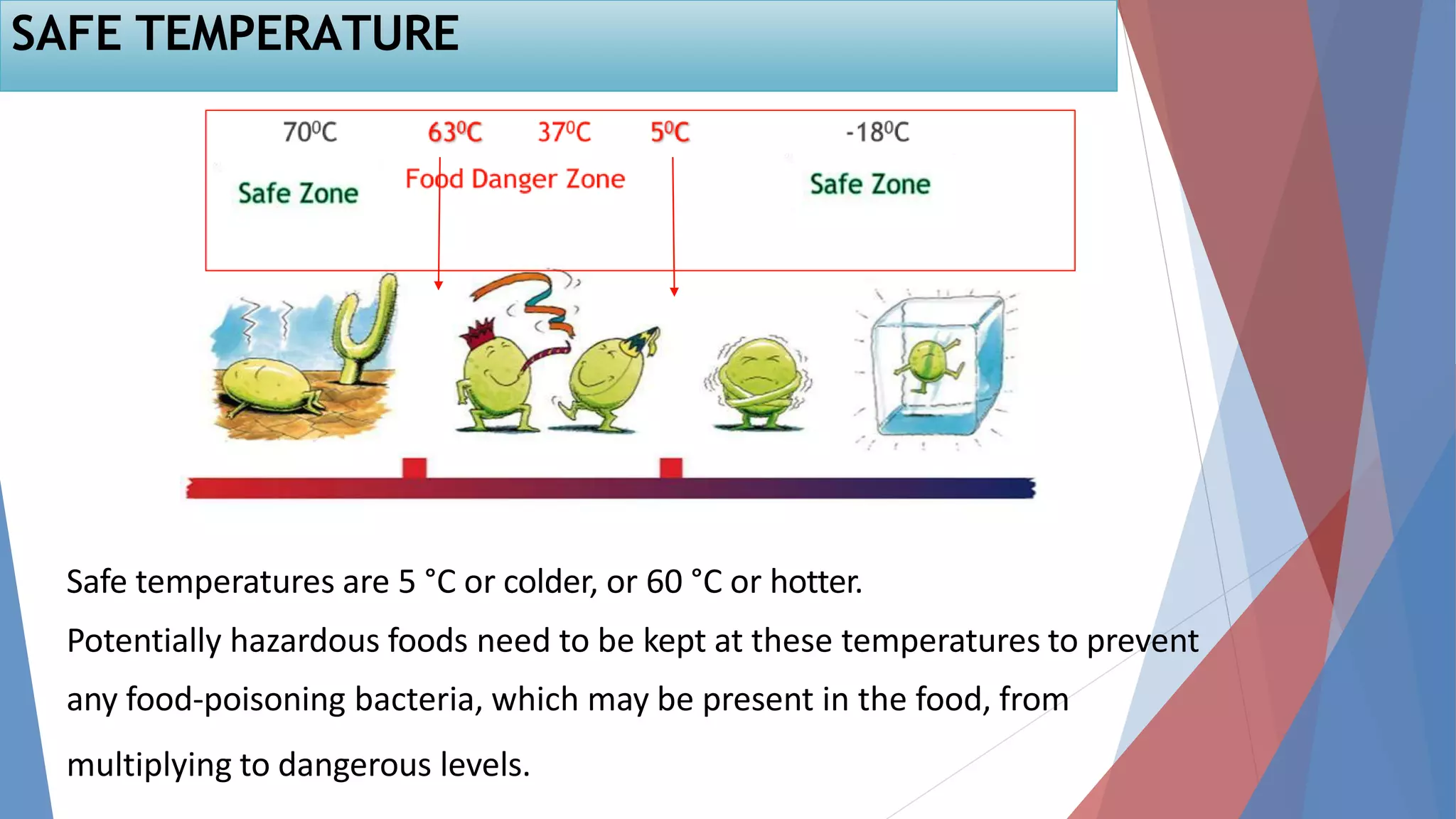 SAFE TEMPERATURE

$70^0C$ $63^0C$ $37^0C$ $5^0C$ $-18^0C$

Safe Zone

Food Danger Zone

Safe Zone

Safe temperatures are 5 °C or colder, or 60 °C or hotter.

Potentially hazardous foods need to be kept at these temperatures to prevent any food-poisoning bacteria, which may be present in the food, from multiplying to dangerous levels.